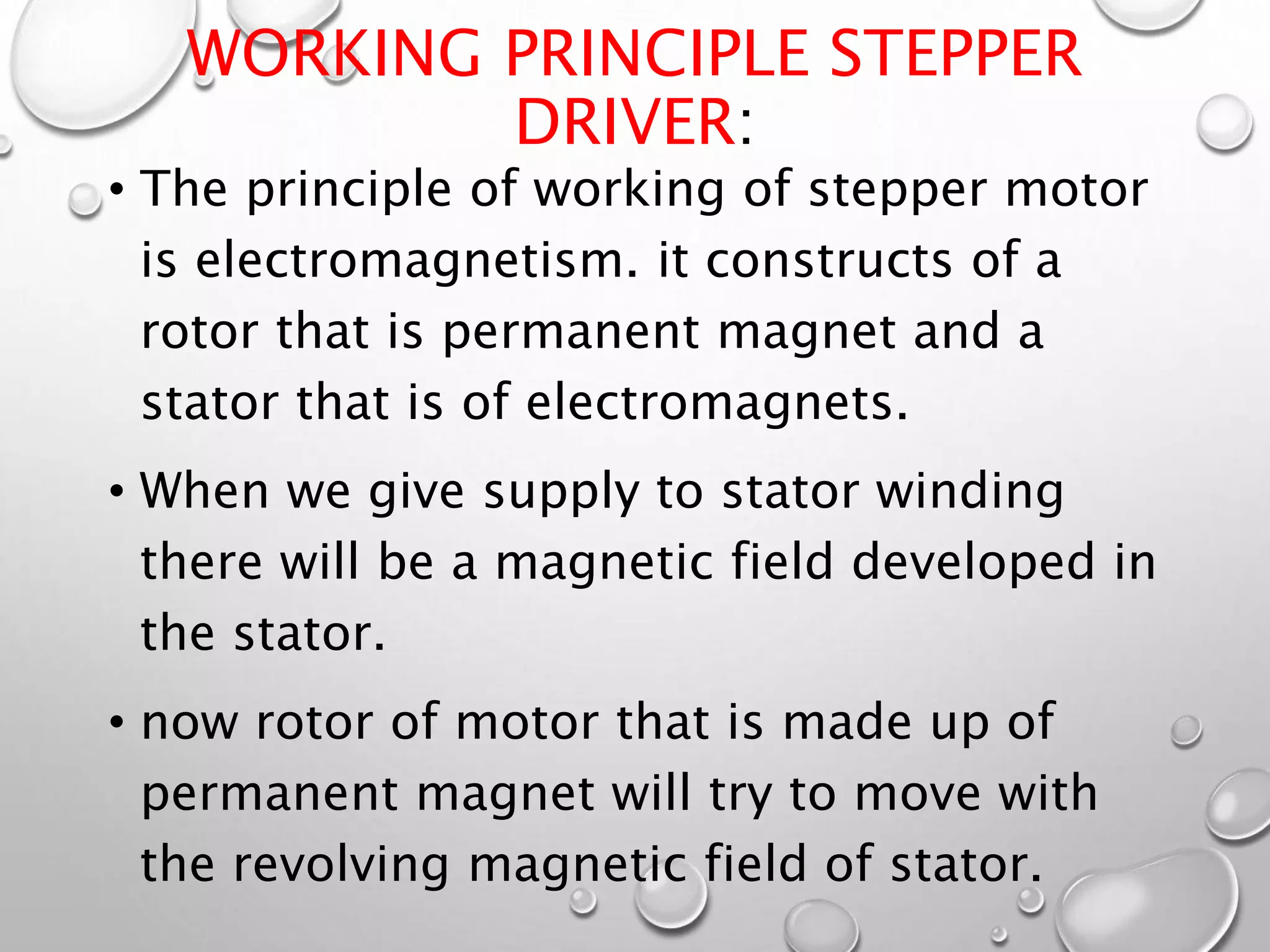 WORKING PRINCIPLE STEPPER DRIVER:

• The principle of working of stepper motor is electromagnetism. it constructs of a rotor that is permanent magnet and a stator that is of electromagnets.

• When we give supply to stator winding there will be a magnetic field developed in the stator.

• now rotor of motor that is made up of permanent magnet will try to move with the revolving magnetic field of stator.